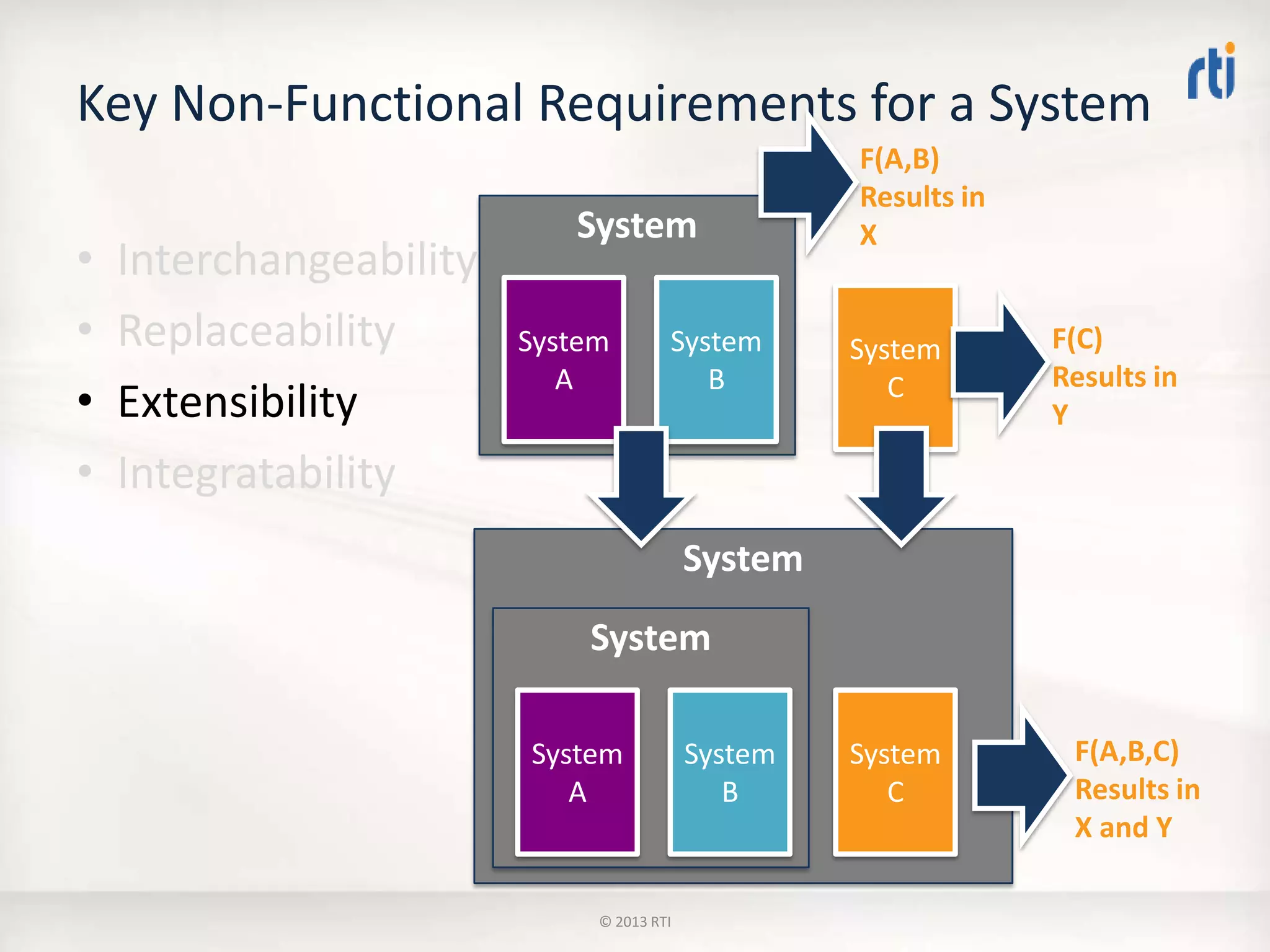 rti

Key Non-Functional Requirements for a System

• Interchangeability
• Replaceability
• Extensibility
• Integratability

System

System A

System B

F(A,B) Results in X

System C

F(C) Results in Y

System

System

System A

System B

System C

F(A,B,C) Results in X and Y

© 2013 RTI